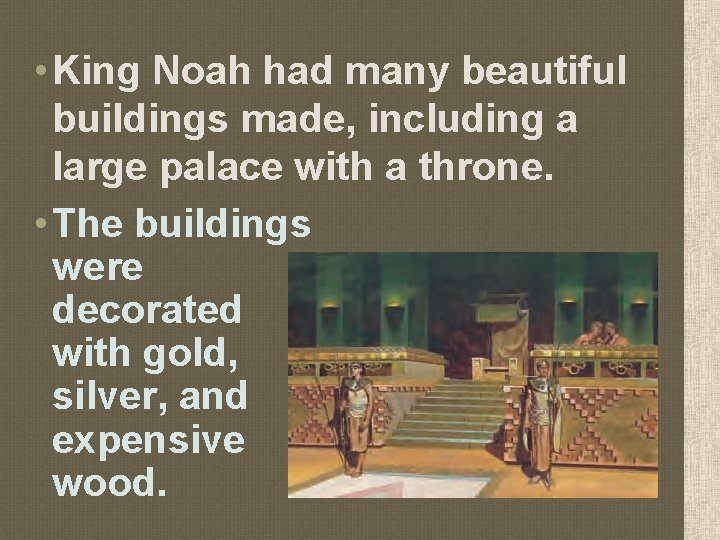 • King Noah had many beautiful buildings made, including a large palace with a throne.

• The buildings were decorated with gold, silver, and expensive wood.